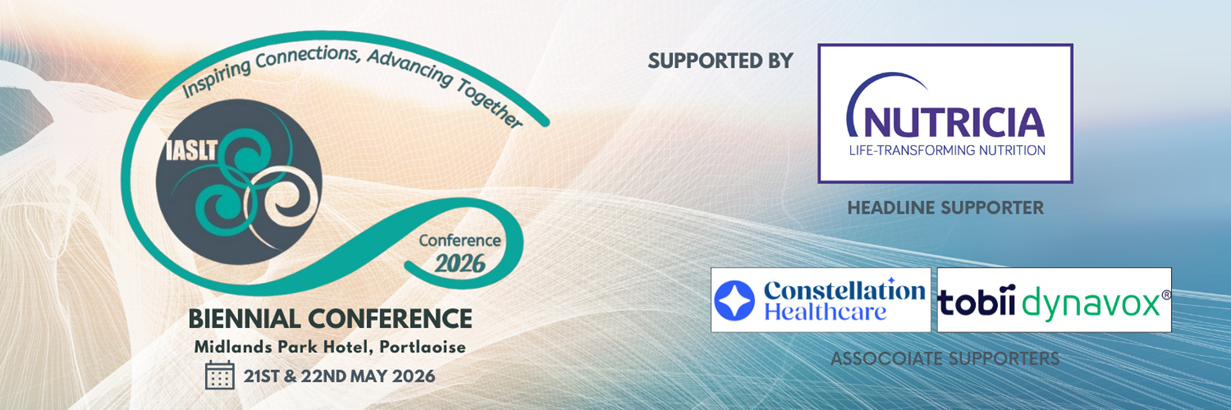 Inspiring Connections, Advancing Together

IASLT

Conference
2026

BIENNIAL CONFERENCE
Midlands Park Hotel, Portlaoise
21ST & 22ND MAY 2026

SUPPORTED BY

NUTRICIA
LIFE-TRANSFORMING NUTRITION

HEADLINE SUPPORTER

Constellation Healthcare

tobii dynavox®

ASSOCOIATE SUPPORTERS